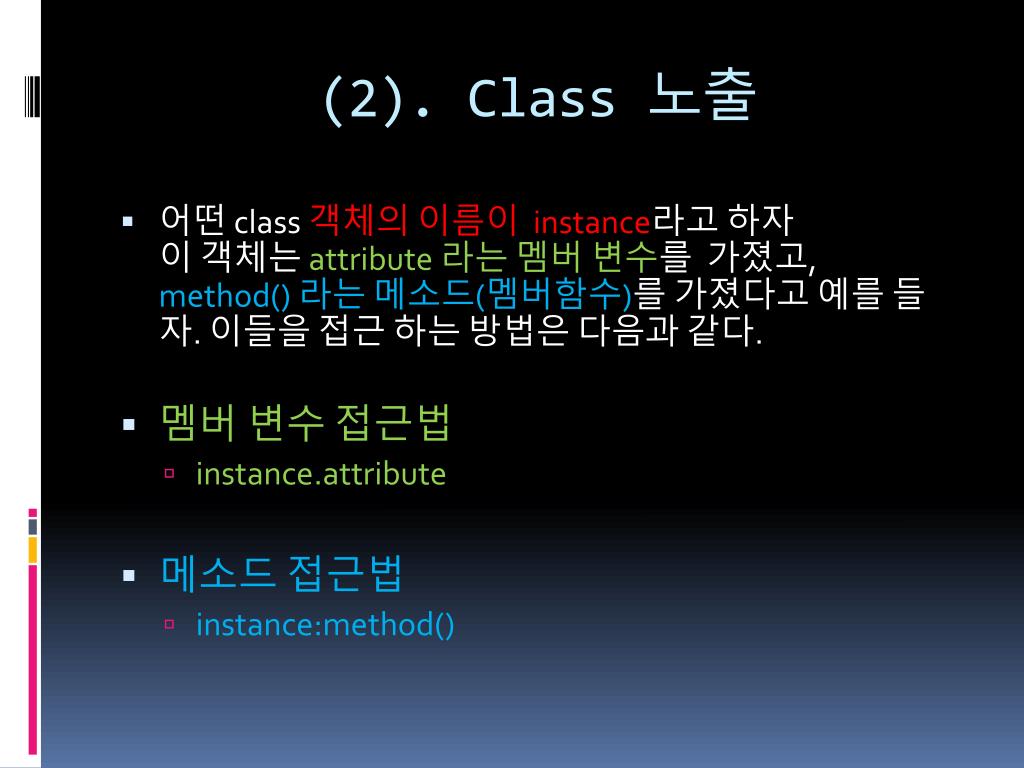 (2). Class 노출

▪ 어떤 class 객체의 이름이 instance라고 하자 이 객체는 attribute 라는 멤버 변수를 가졌고, method() 라는 메소드(멤버함수)를 가졌다고 예를 들자. 이들을 접근 하는 방법은 다음과 같다.

▪ 멤버 변수 접근법
▫ instance.attribute

▪ 메소드 접근법
▫ instance:method()